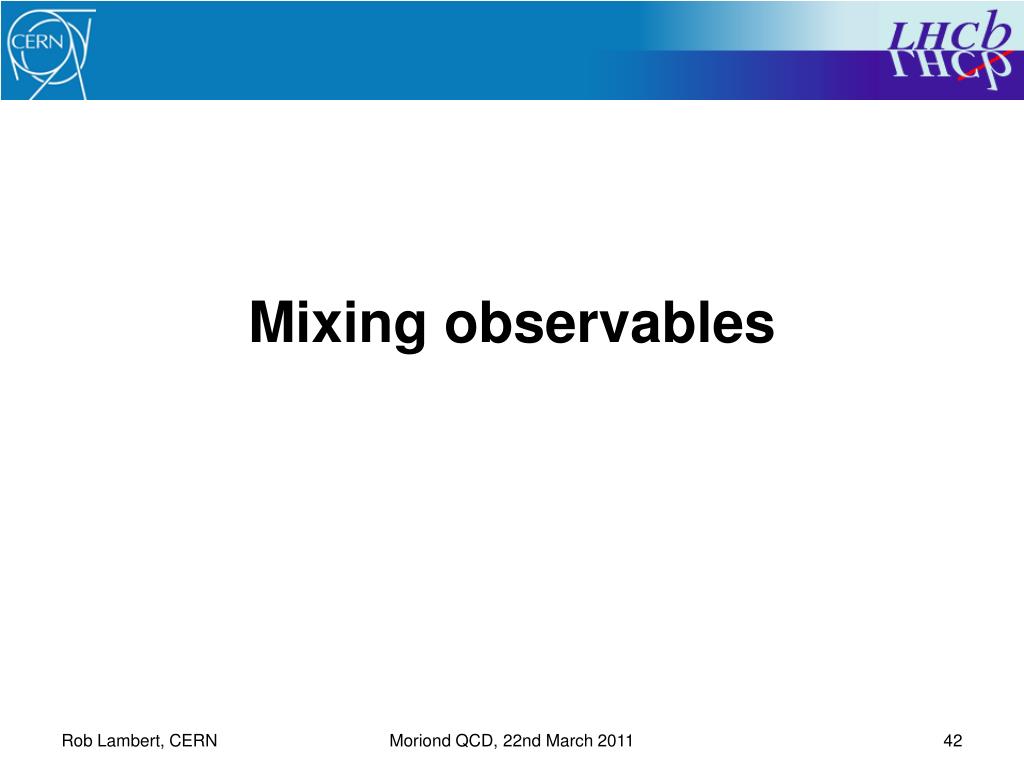 CERN

LHCb

Mixing observables

Rob Lambert, CERN

Moriond QCD, 22nd March 2011

42